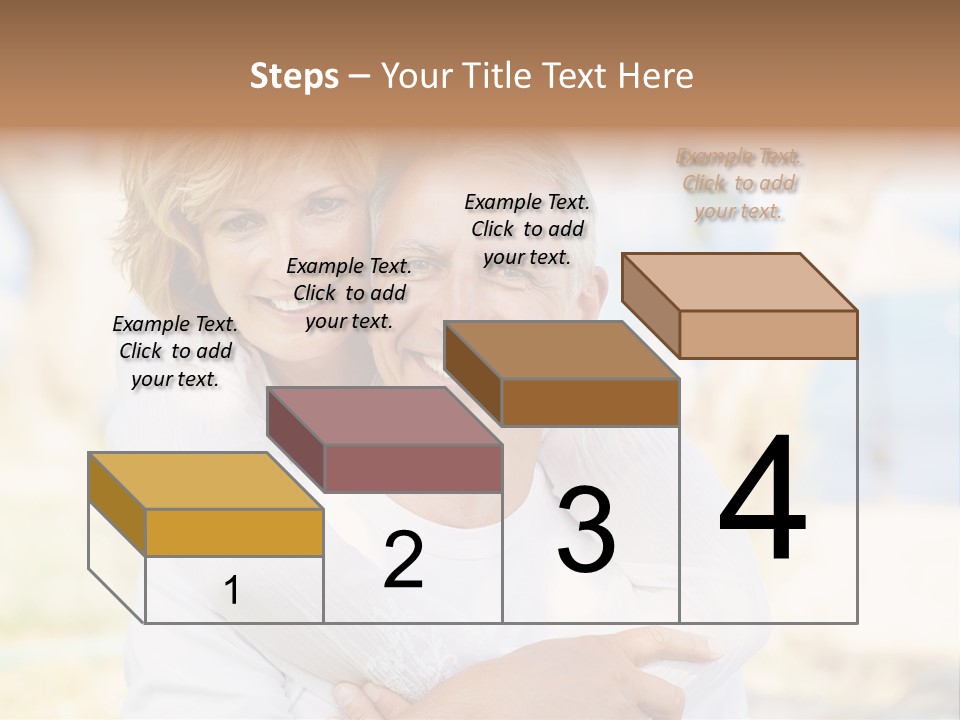 Steps – Your Title Text Here

Example Text. Click to add your text.

Example Text. Click to add your text.

Example Text. Click to add your text.

Example Text. Click to add your text.

1

2

3

4